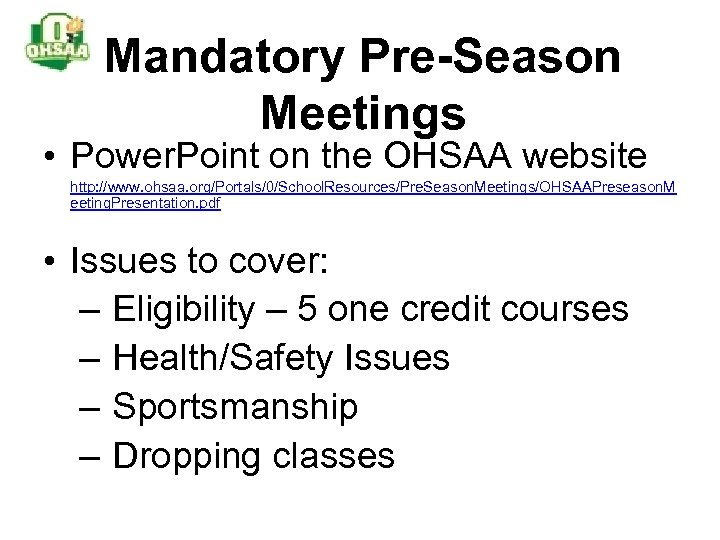 OHSAA

Mandatory Pre-Season Meetings

• PowerPoint on the OHSAA website
http://www.ohsaa.org/Portals/0/SchoolResources/PreSeasonMeetings/OHSAAPreseasonMeetingPresentation.pdf

• Issues to cover:
– Eligibility – 5 one credit courses
– Health/Safety Issues
– Sportsmanship
– Dropping classes